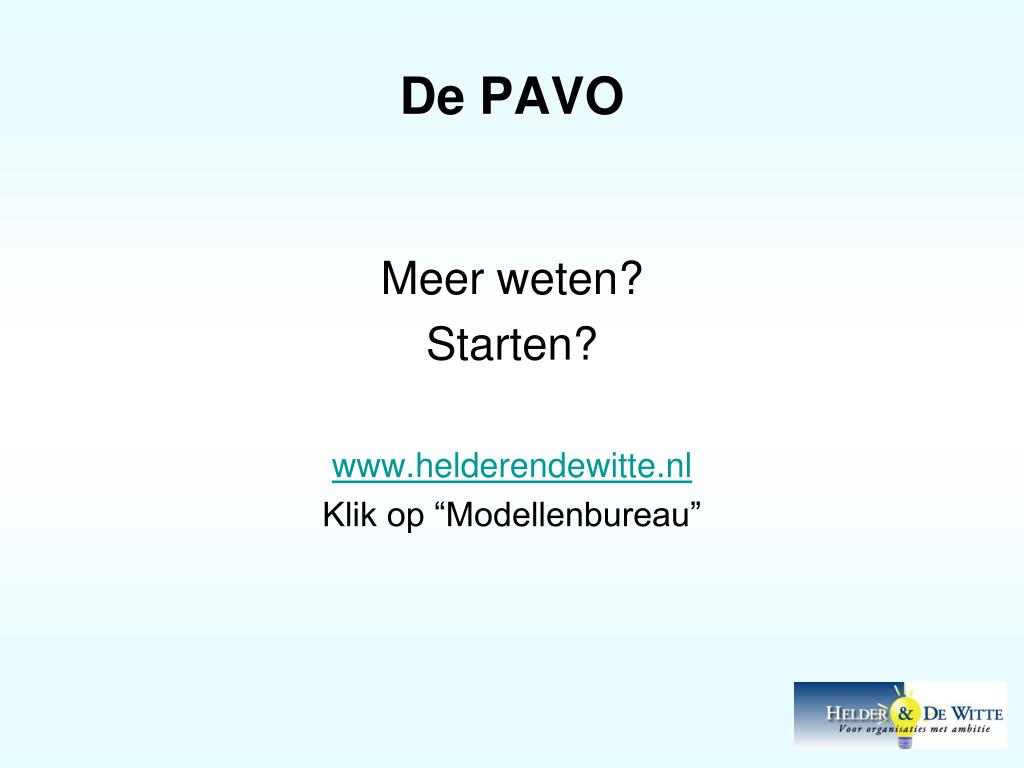 De PAVO

Meer weten?
Starten?

www.helderendewitte.nl
Klik op “Modellenbureau”

HELDER & DE WITTE
Voor organisaties met ambitie